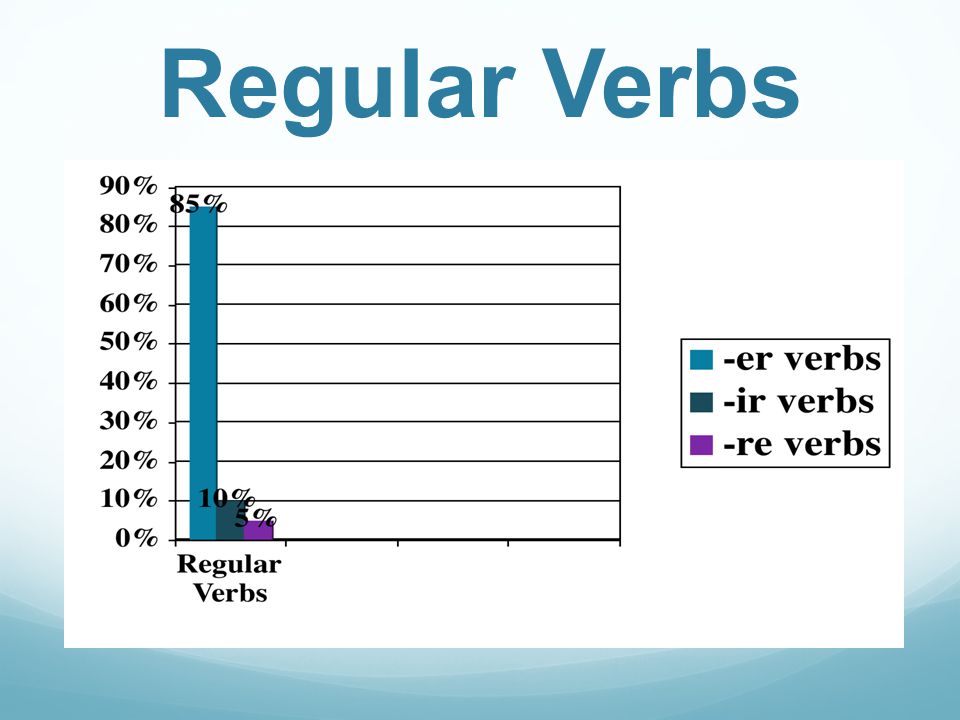 Regular Verbs

90%
80%
70%
60%
50%
40%
30%
20%
10%
0%

85%
10%
5%

Regular Verbs

-er verbs
-ir verbs
-re verbs